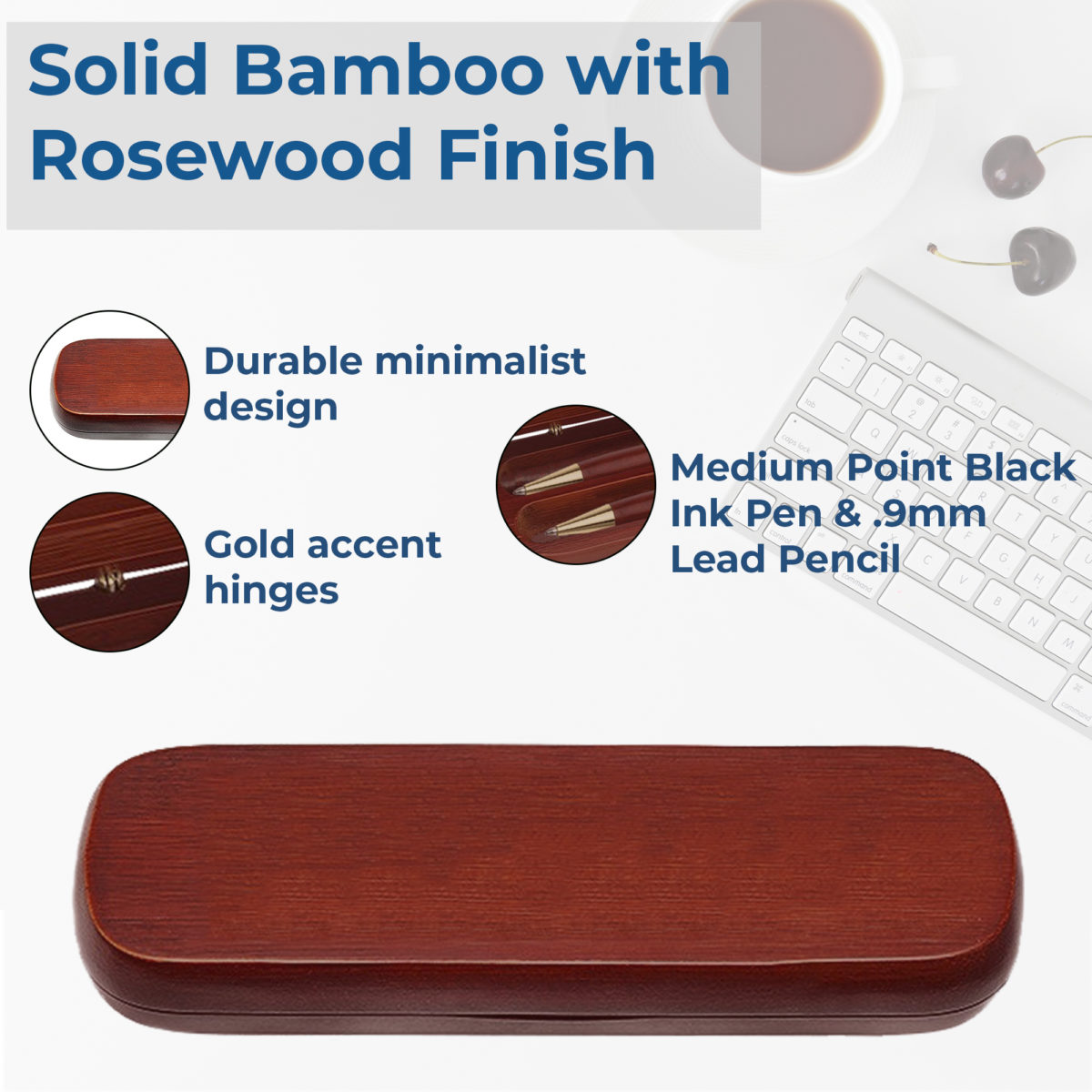 Solid Bamboo with Rosewood Finish

Durable minimalist design

Gold accent hinges

Medium Point Black Ink Pen & .9mm Lead Pencil